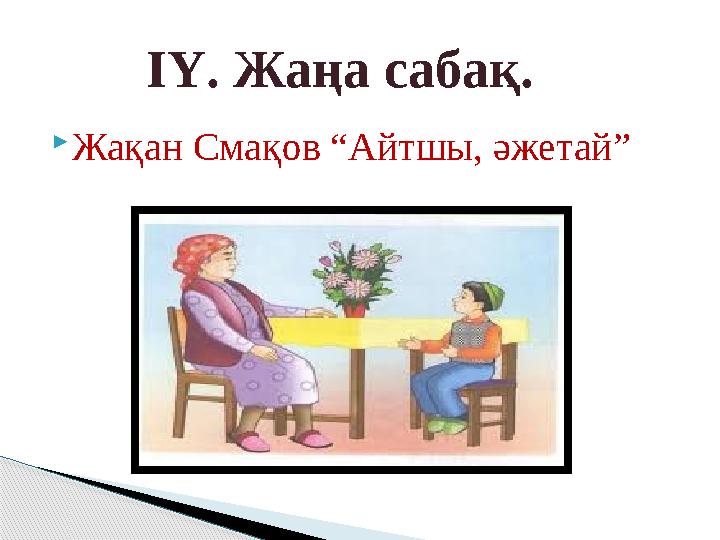 IY. Жаңа сабақ.

Жақан Смақов “Айтшы, әжетай”